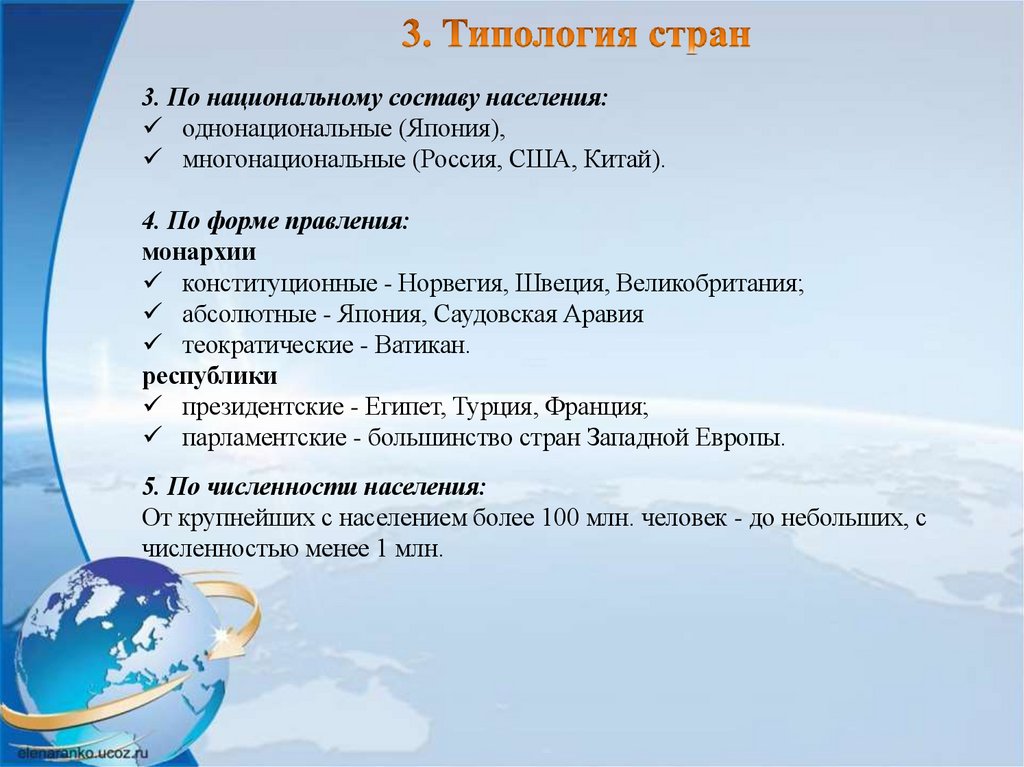 3. Типология стран

3. По национальному составу населения:
✓ однонациональные (Япония),
✓ многонациональные (Россия, США, Китай).

4. По форме правления:
монархии
✓ конституционные - Норвегия, Швеция, Великобритания;
✓ абсолютные - Япония, Саудовская Аравия
✓ теократические - Ватикан.
республики
✓ президентские - Египет, Турция, Франция;
✓ парламентские - большинство стран Западной Европы.

5. По численности населения:
От крупнейших с населением более 100 млн. человек - до небольших, с численностью менее 1 млн.

elenaranko.ucoz.ru